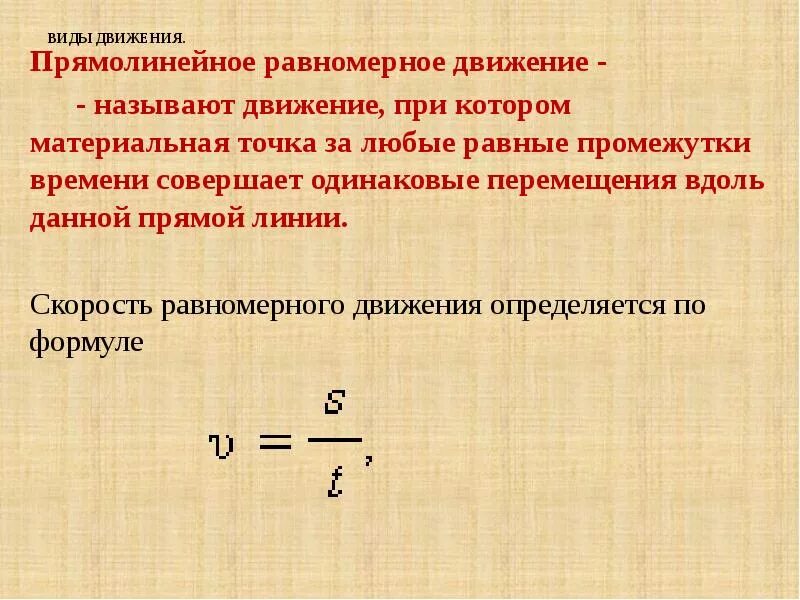 ВИДЫ ДВИЖЕНИЯ.

Прямолинейное равномерное движение -

- называют движение, при котором материальная точка за любые равные промежутки времени совершает одинаковые перемещения вдоль данной прямой линии.

Скорость равномерного движения определяется по формуле

$v = \frac{s}{t},$